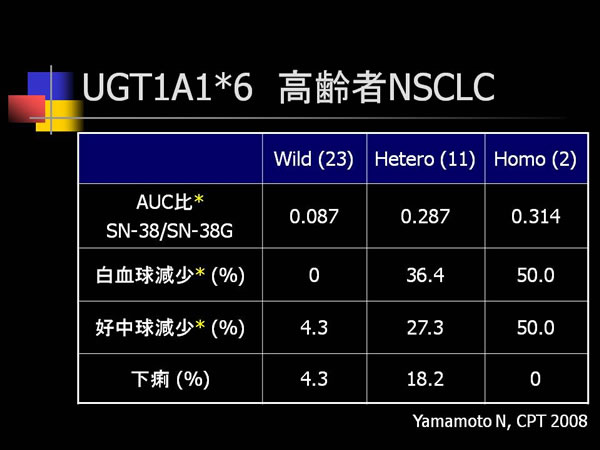 UGT1A1*6 高齢者NSCLC

| | Wild (23) | Hetero (11) | Homo (2) |
|---|---|---|---|
| AUC比* SN-38/SN-38G | 0.087 | 0.287 | 0.314 |
| 白血球減少* (%) | 0 | 36.4 | 50.0 |
| 好中球減少* (%) | 4.3 | 27.3 | 50.0 |
| 下痢 (%) | 4.3 | 18.2 | 0 |

Yamamoto N, CPT 2008